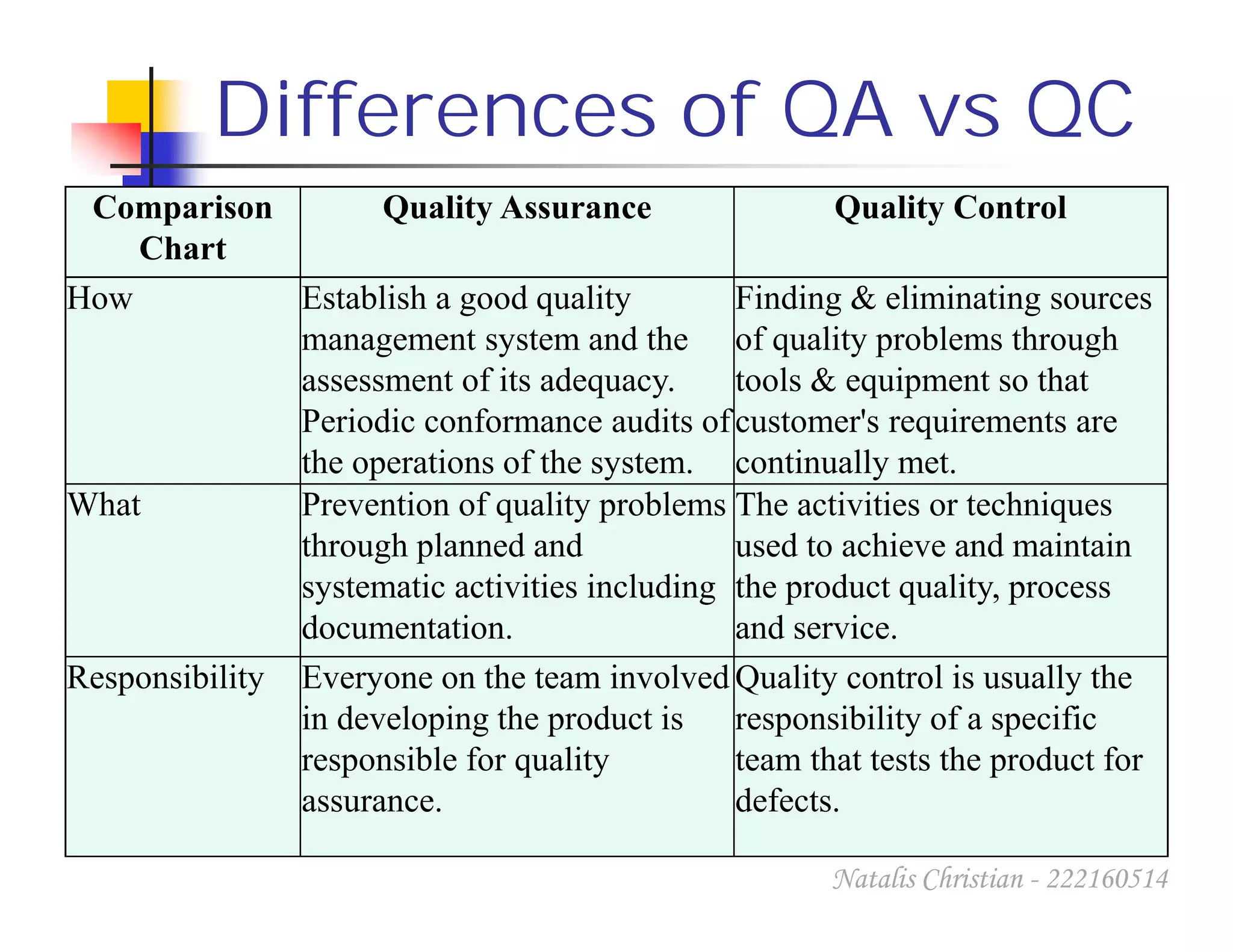 Differences of QA vs QC

| Comparison Chart | Quality Assurance | Quality Control |
|---|---|---|
| How | Establish a good quality management system and the assessment of its adequacy. Periodic conformance audits of the operations of the system. | Finding & eliminating sources of quality problems through tools & equipment so that customer's requirements are continually met. |
| What | Prevention of quality problems through planned and systematic activities including documentation. | The activities or techniques used to achieve and maintain the product quality, process and service. |
| Responsibility | Everyone on the team involved in developing the product is responsible for quality assurance. | Quality control is usually the responsibility of a specific team that tests the product for defects. |

Natalis Christian - 222160514